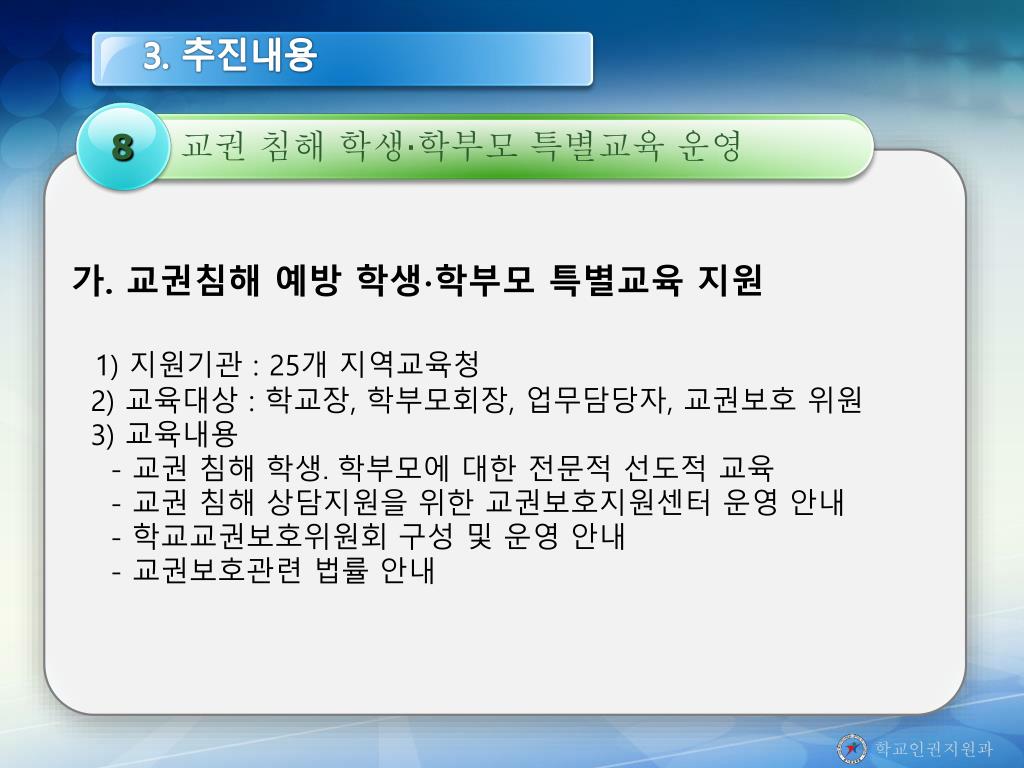 3. 추진내용

8 교권 침해 학생·학부모 특별교육 운영

가. 교권침해 예방 학생·학부모 특별교육 지원

1) 지원기관 : 25개 지역교육청
2) 교육대상 : 학교장, 학부모회장, 업무담당자, 교권보호 위원
3) 교육내용
- 교권 침해 학생. 학부모에 대한 전문적 선도적 교육
- 교권 침해 상담지원을 위한 교권보호지원센터 운영 안내
- 학교교권보호위원회 구성 및 운영 안내
- 교권보호관련 법률 안내

학교인권지원과